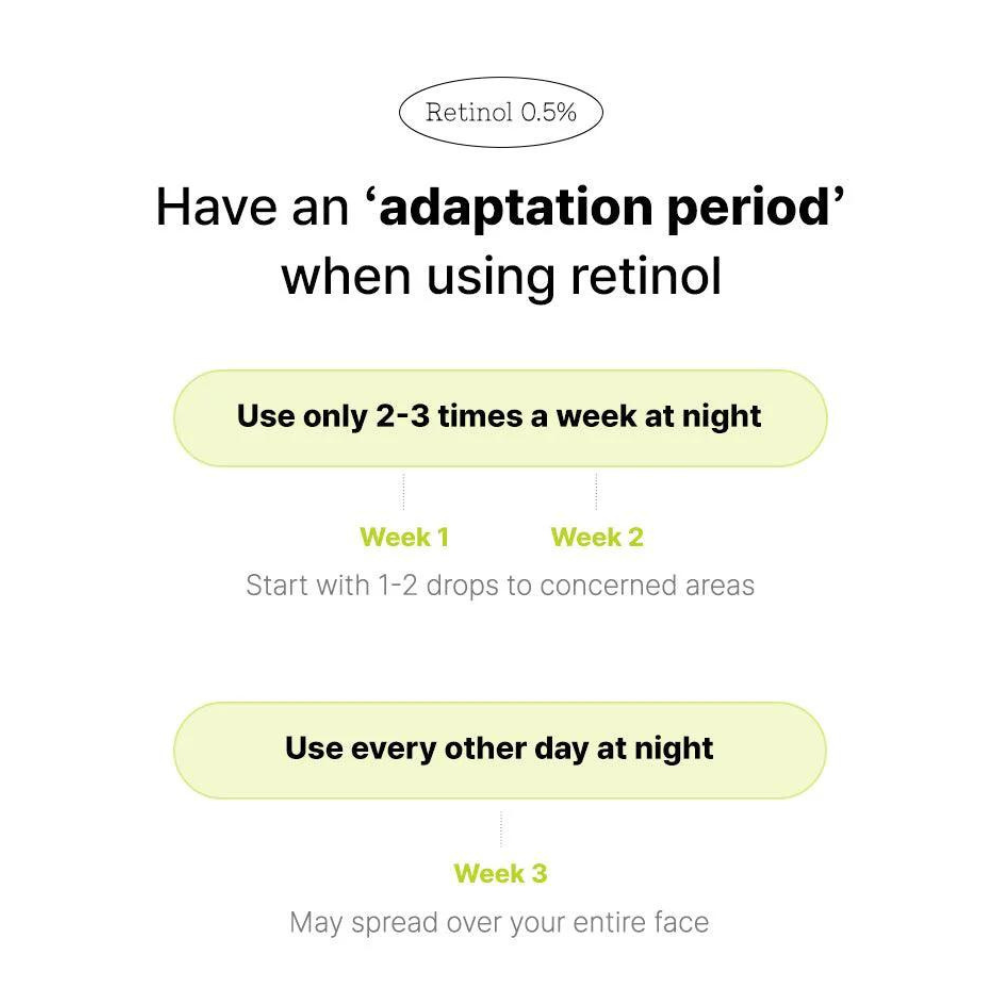 Retinol 0.5%

Have an ‘adaptation period’ when using retinol

Use only 2-3 times a week at night

Week 1

Week 2

Start with 1-2 drops to concerned areas

Use every other day at night

Week 3

May spread over your entire face